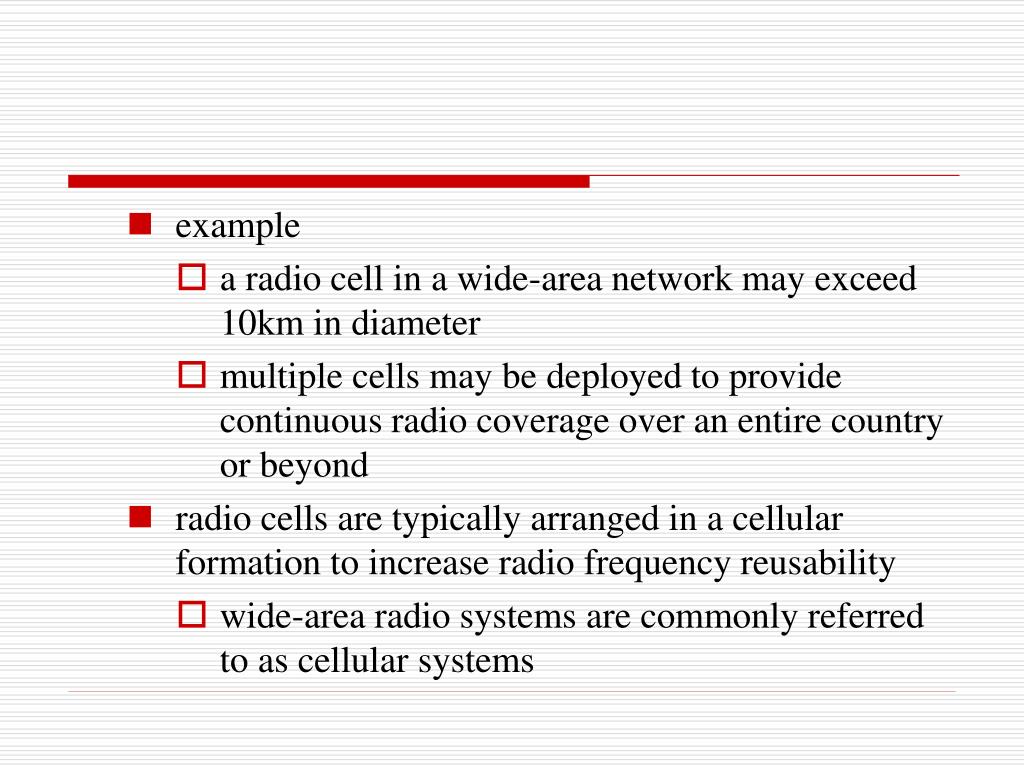 example

a radio cell in a wide-area network may exceed 10km in diameter

multiple cells may be deployed to provide continuous radio coverage over an entire country or beyond

radio cells are typically arranged in a cellular formation to increase radio frequency reusability

wide-area radio systems are commonly referred to as cellular systems